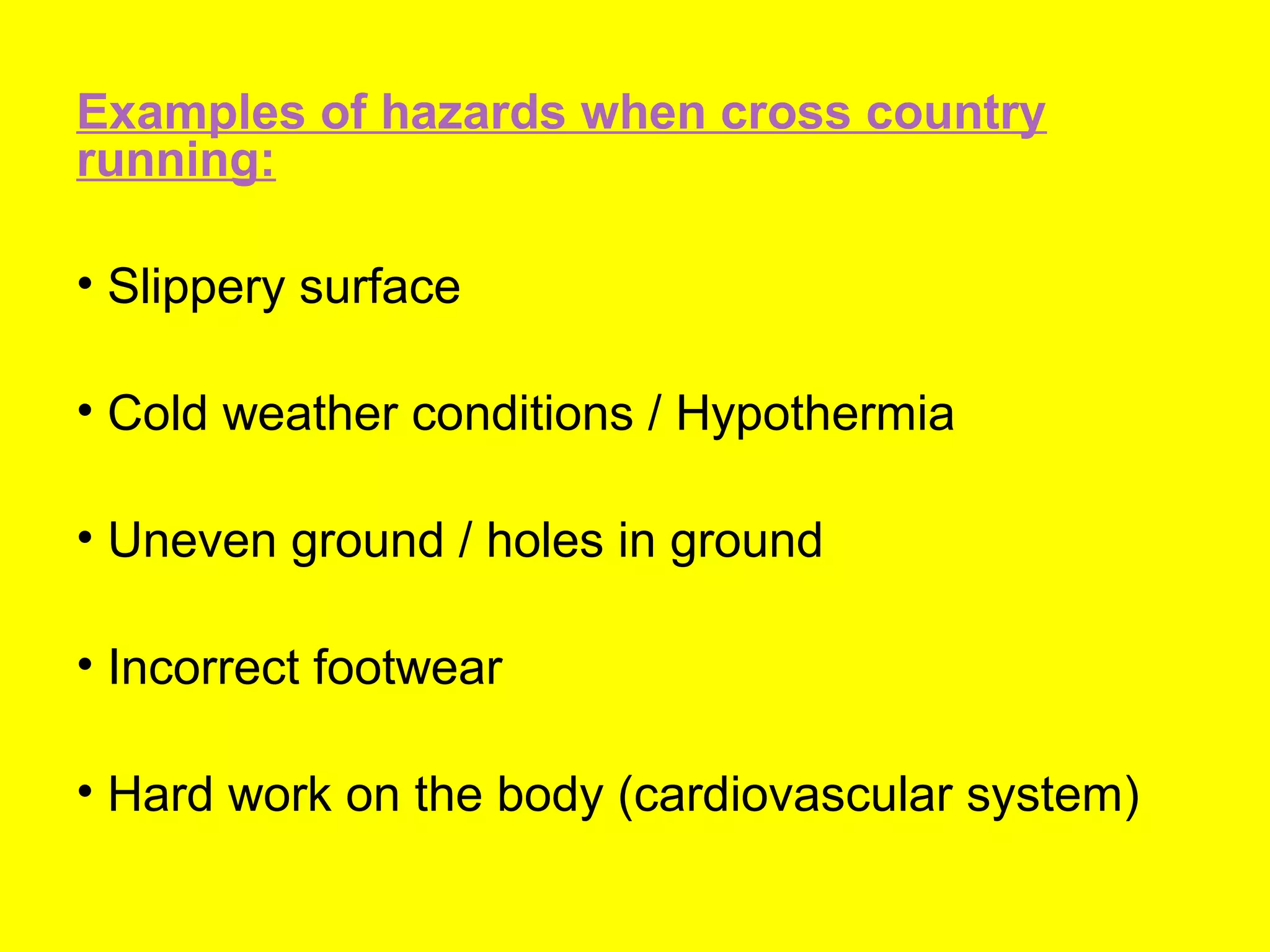 Examples of hazards when cross country running:

• Slippery surface

• Cold weather conditions / Hypothermia

• Uneven ground / holes in ground

• Incorrect footwear

• Hard work on the body (cardiovascular system)